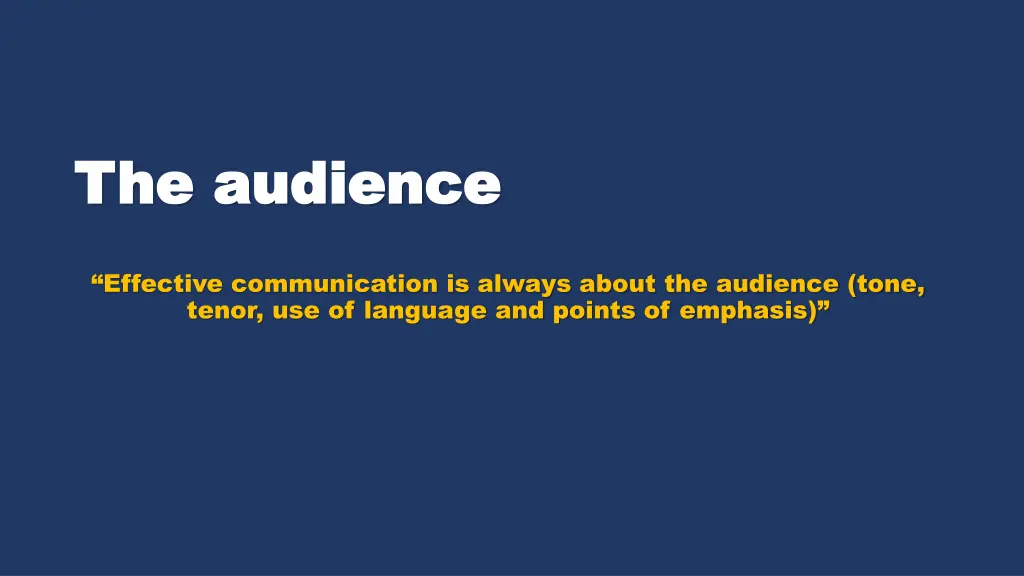 The audience

“Effective communication is always about the audience (tone, tenor, use of language and points of emphasis)”